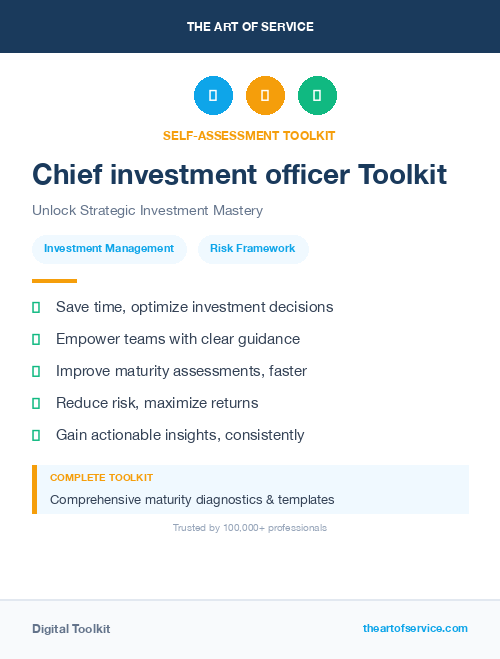 THE ART OF SERVICE

SELF-ASSESSMENT TOOLKIT

Chief investment officer Toolkit

Unlock Strategic Investment Mastery

Investment Management

Risk Framework

Save time, optimize investment decisions

Empower teams with clear guidance

Improve maturity assessments, faster

Reduce risk, maximize returns

Gain actionable insights, consistently

COMPLETE TOOLKIT

Comprehensive maturity diagnostics & templates

Trusted by 100,000+ professionals

Digital Toolkit

theartofservice.com